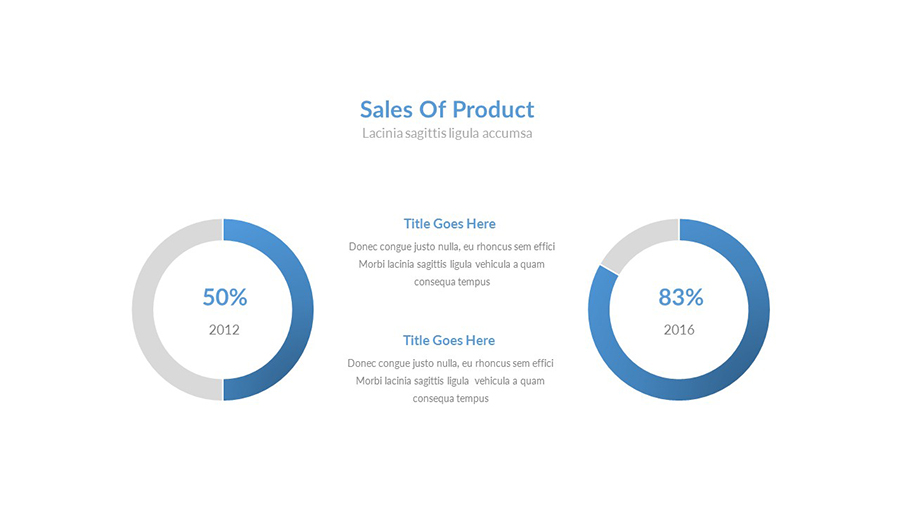 Sales Of Product
Lacinia sagittis ligula accumsa

50%
2012

Title Goes Here
Donec congue justo nulla, eu rhoncus sem effici Morbi lacinia sagittis ligula vehicula a quam consequa tempus

Title Goes Here
Donec congue justo nulla, eu rhoncus sem effici Morbi lacinia sagittis ligula vehicula a quam consequa tempus

83%
2016